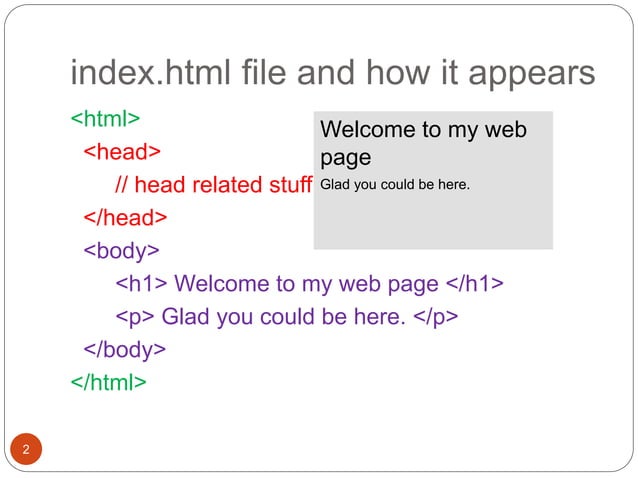 index.html file and how it appears

<html>
<head>
// head related stuff
</head>
<body>
<h1> Welcome to my web page </h1>
<p> Glad you could be here. </p>
</body>
</html>

Welcome to my web page

Glad you could be here.

2